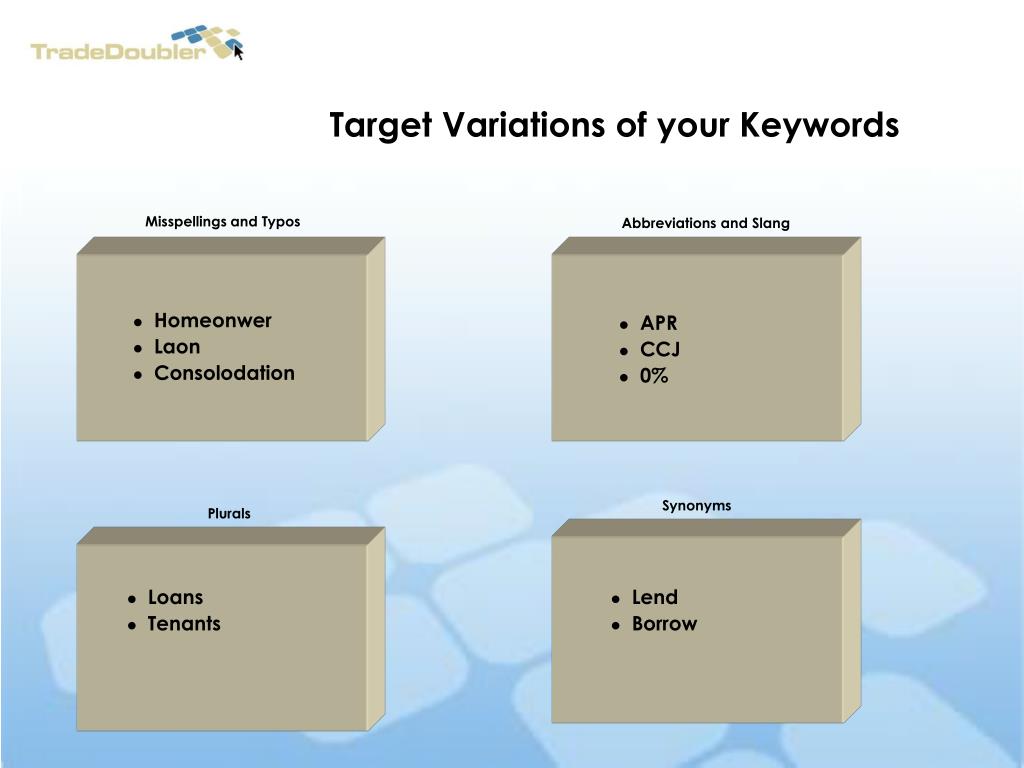 TradeDoubler

Target Variations of your Keywords

Misspellings and Typos

- Homeonwer
- Laon
- Consolodation

Abbreviations and Slang

- APR
- CCJ
- 0%

Plurals

- Loans
- Tenants

Synonyms

- Lend
- Borrow